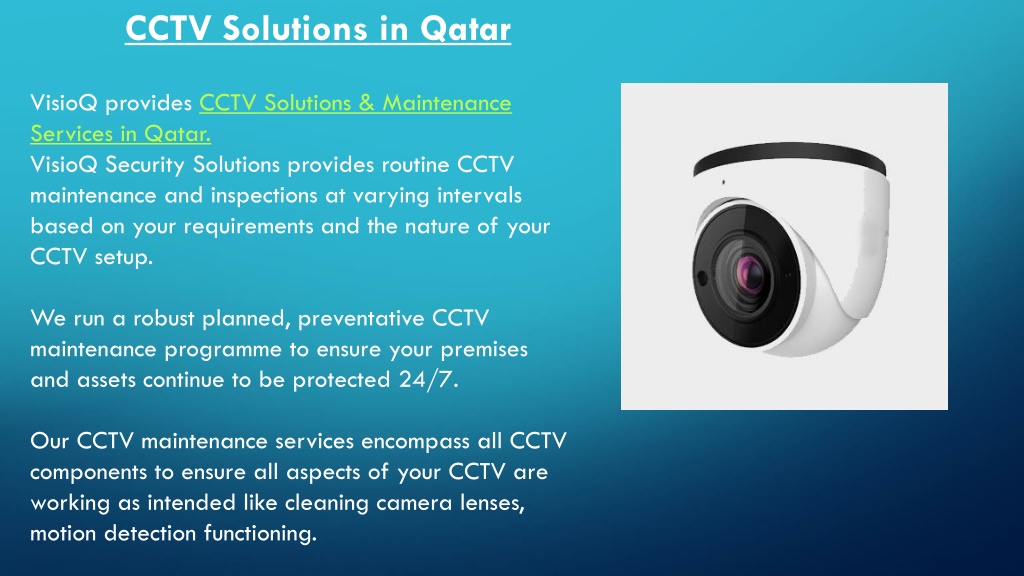 CCTV Solutions in Qatar

VisioQ provides CCTV Solutions & Maintenance Services in Qatar.
VisioQ Security Solutions provides routine CCTV maintenance and inspections at varying intervals based on your requirements and the nature of your CCTV setup.

We run a robust planned, preventative CCTV maintenance programme to ensure your premises and assets continue to be protected 24/7.

Our CCTV maintenance services encompass all CCTV components to ensure all aspects of your CCTV are working as intended like cleaning camera lenses, motion detection functioning.